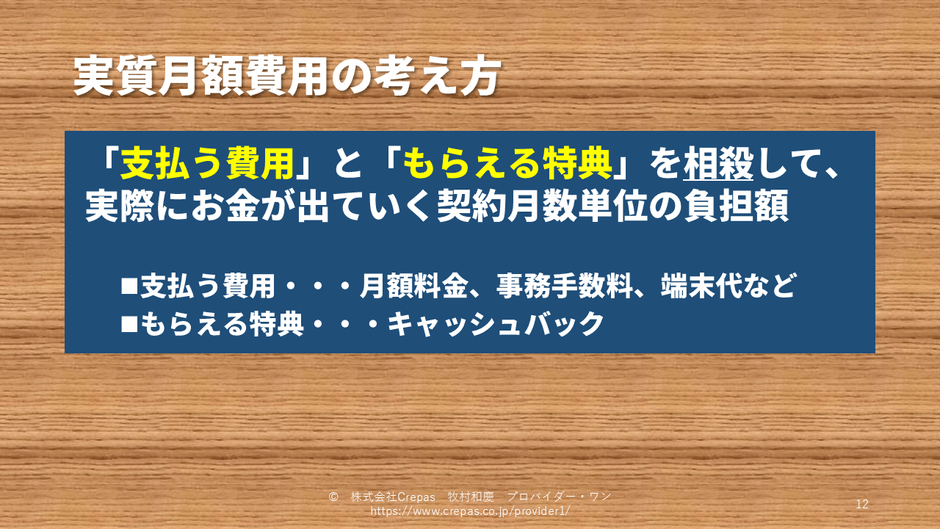 実質月額費用の考え方

「支払う費用」と「もらえる特典」を相殺して、実際にお金が出ていく契約月数単位の負担額

■支払う費用・・・月額料金、事務手数料、端末代など
■もらえる特典・・・キャッシュバック

© 株式会社Crepas 牧村和慶 プロバイダー・ワン
https://www.crepas.co.jp/provider1/

12